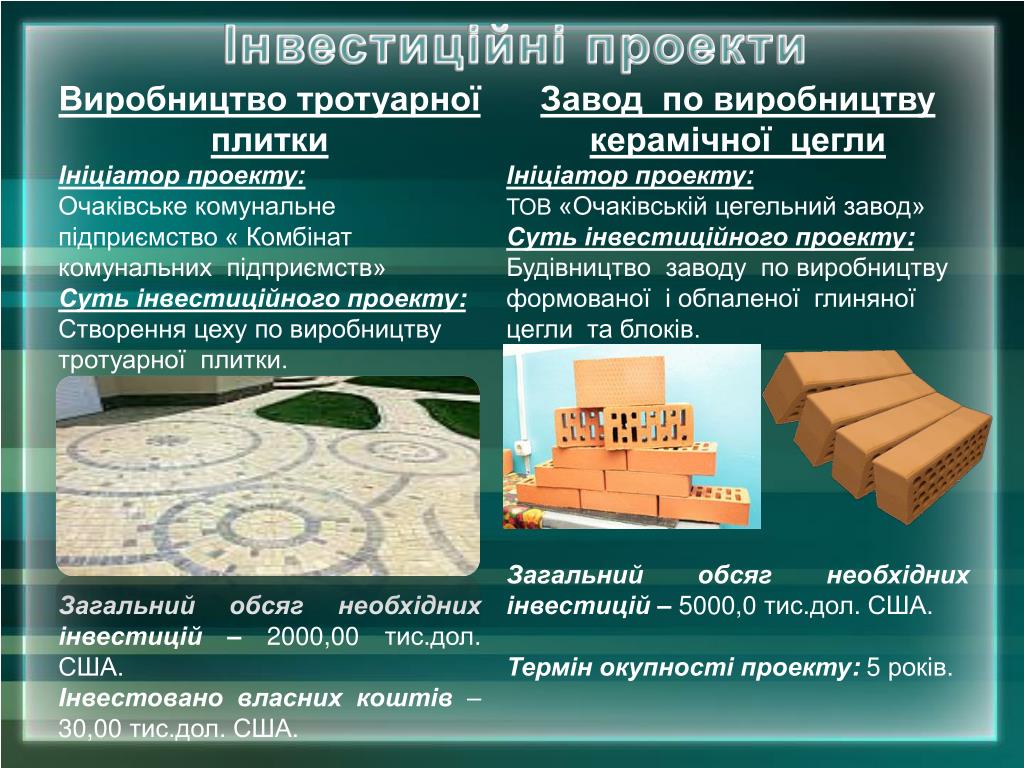 Інвестиційні проекти

Виробництво тротуарної плитки

Ініціатор проекту:
Очаківське комунальне підприємство « Комбінат комунальних підприємств»
Суть інвестиційного проекту:
Створення цеху по виробництву тротуарної плитки.

Загальний обсяг необхідних інвестицій – 2000,00 тис.дол. США.
Інвестовано власних коштів – 30,00 тис.дол. США.

Завод по виробництву керамічної цегли

Ініціатор проекту:
ТОВ «Очаківській цегельний завод»
Суть інвестиційного проекту:
Будівництво заводу по виробництву формованої і обпаленої глиняної цегли та блоків.

Загальний обсяг необхідних інвестицій – 5000,0 тис.дол. США.

Термін окупності проекту: 5 років.